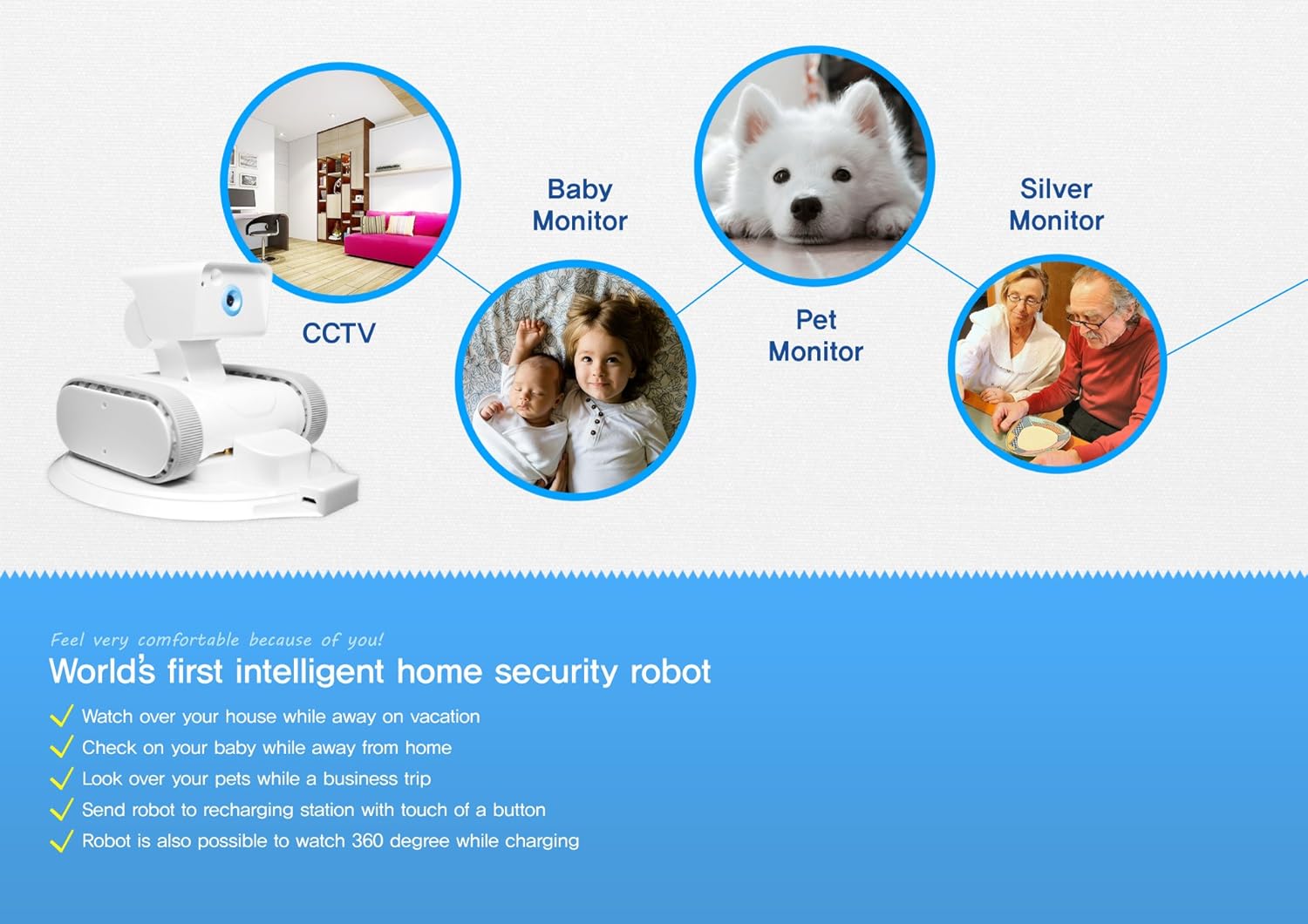 CCTV

Baby Monitor

Pet Monitor

Silver Monitor

Feel very comfortable because of you!

World's first intelligent home security robot

Watch over your house while away on vacation
Check on your baby while away from home
Look over your pets while a business trip
Send robot to recharging station with touch of a button
Robot is also possible to watch 360 degree while charging